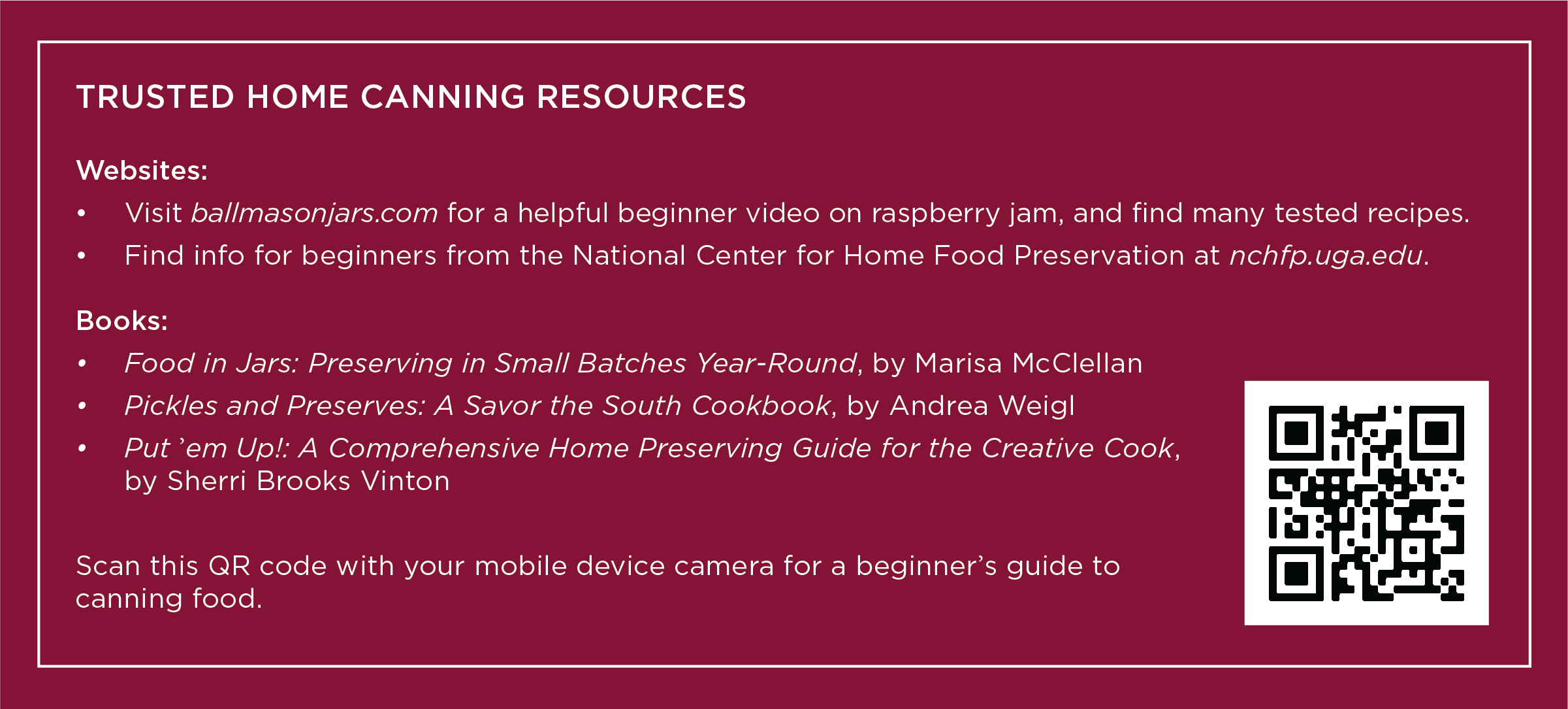 TRUSTED HOME CANNING RESOURCES

Websites:

• Visit ballmasonjars.com for a helpful beginner video on raspberry jam, and find many tested recipes.
• Find info for beginners from the National Center for Home Food Preservation at nchfp.uga.edu.

Books:

• Food in Jars: Preserving in Small Batches Year-Round, by Marisa McClellan
• Pickles and Preserves: A Savor the South Cookbook, by Andrea Weigl
• Put 'em Up!: A Comprehensive Home Preserving Guide for the Creative Cook, by Sherri Brooks Vinton

Scan this QR code with your mobile device camera for a beginner's guide to canning food.